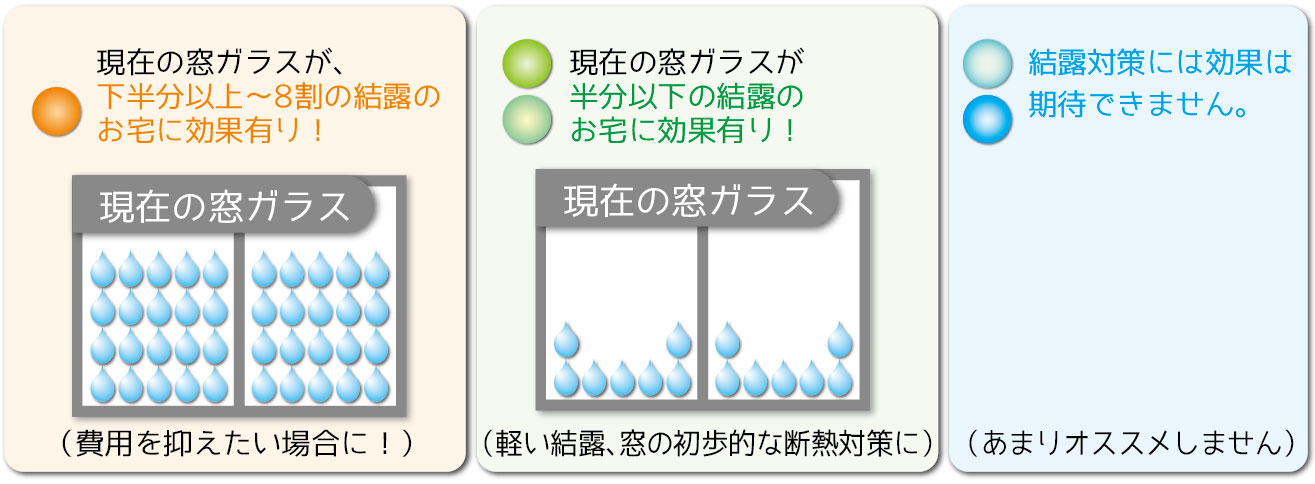 現在の窓ガラスが、
下半分以上～8割の結露の
お宅に効果有り！

現在の窓ガラス

（費用を抑えたい場合に！）

現在の窓ガラスが
半分以下の結露の
お宅に効果有り！

現在の窓ガラス

（軽い結露、窓の初歩的な断熱対策に）

結露対策には効果は
期待できません。

（あまりオススメしません）